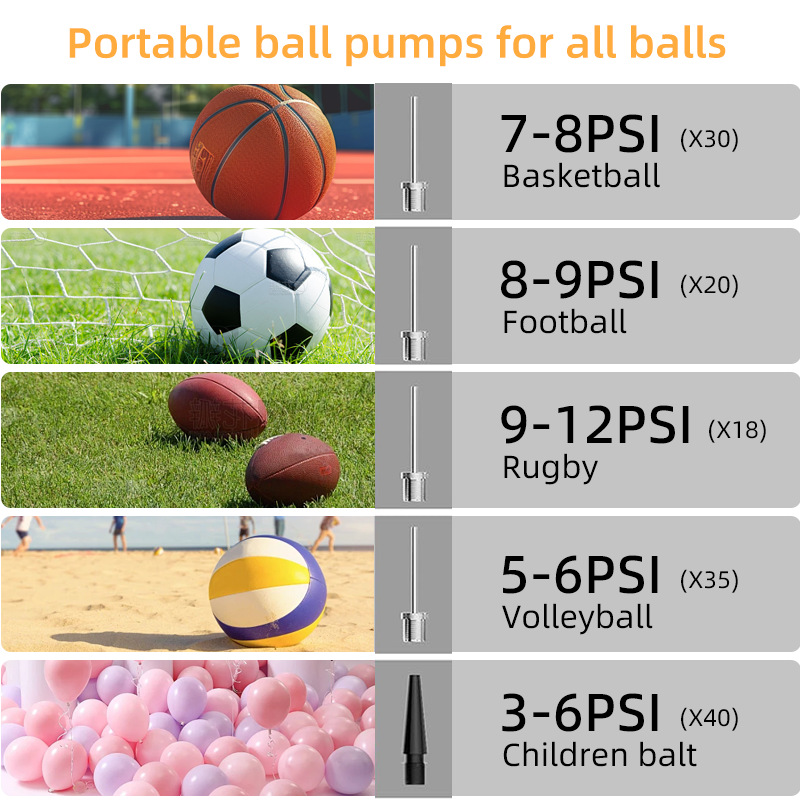 Portable ball pumps for all balls

7-8PSI (X30)
Basketball

8-9PSI (X20)
Football

9-12PSI (X18)
Rugby

5-6PSI (X35)
Volleyball

3-6PSI (X40)
Children balt